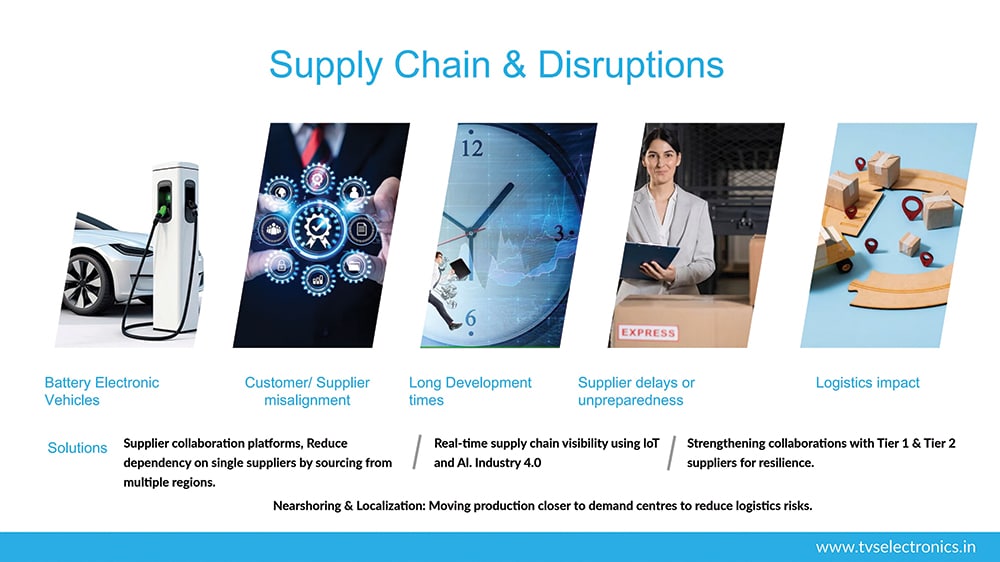 Supply Chain & Disruptions

12

3

6

EXPRESS

Battery Electronic Vehicles

Customer/ Supplier misalignment

Long Development times

Supplier delays or unpreparedness

Logistics impact

Solutions

Supplier collaboration platforms, Reduce dependency on single suppliers by sourcing from multiple regions.

Real-time supply chain visibility using IoT and AI. Industry 4.0

Strengthening collaborations with Tier 1 & Tier 2 suppliers for resilience.

Nearshoring & Localization: Moving production closer to demand centres to reduce logistics risks.

www.tvselectronics.in